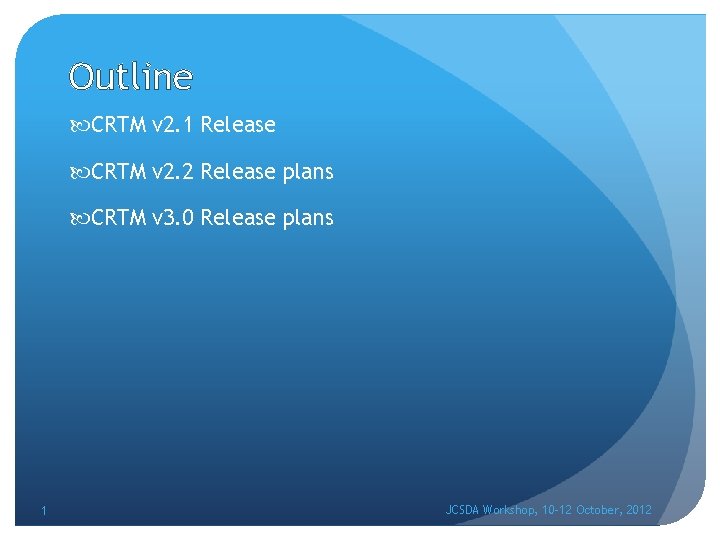 Outline

CRTM v2.1 Release

CRTM v2.2 Release plans

CRTM v3.0 Release plans

1

JCSDA Workshop, 10-12 October, 2012